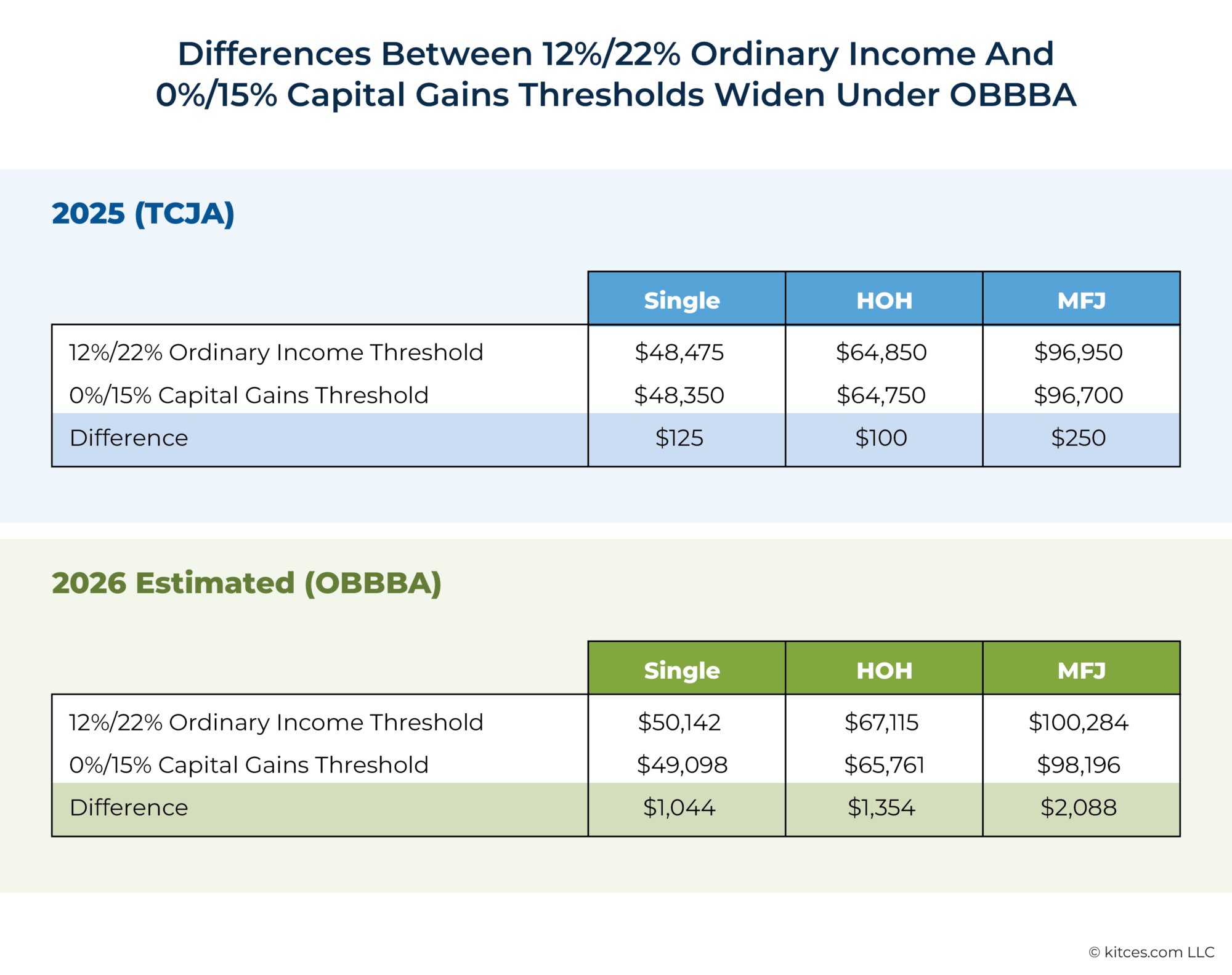 Differences Between 12%/22% Ordinary Income And 0%/15% Capital Gains Thresholds Widen Under OBBBA

2025 (TCJA)

| | Single | HOH | MFJ |
|---|---|---|---|
| 12%/22% Ordinary Income Threshold | \$48,475 | \$64,850 | \$96,950 |
| 0%/15% Capital Gains Threshold | \$48,350 | \$64,750 | \$96,700 |
| Difference | \$125 | \$100 | \$250 |

2026 Estimated (OBBBA)

| | Single | HOH | MFJ |
|---|---|---|---|
| 12%/22% Ordinary Income Threshold | \$50,142 | \$67,115 | \$100,284 |
| 0%/15% Capital Gains Threshold | \$49,098 | \$65,761 | \$98,196 |
| Difference | \$1,044 | \$1,354 | \$2,088 |

© kitces.com LLC